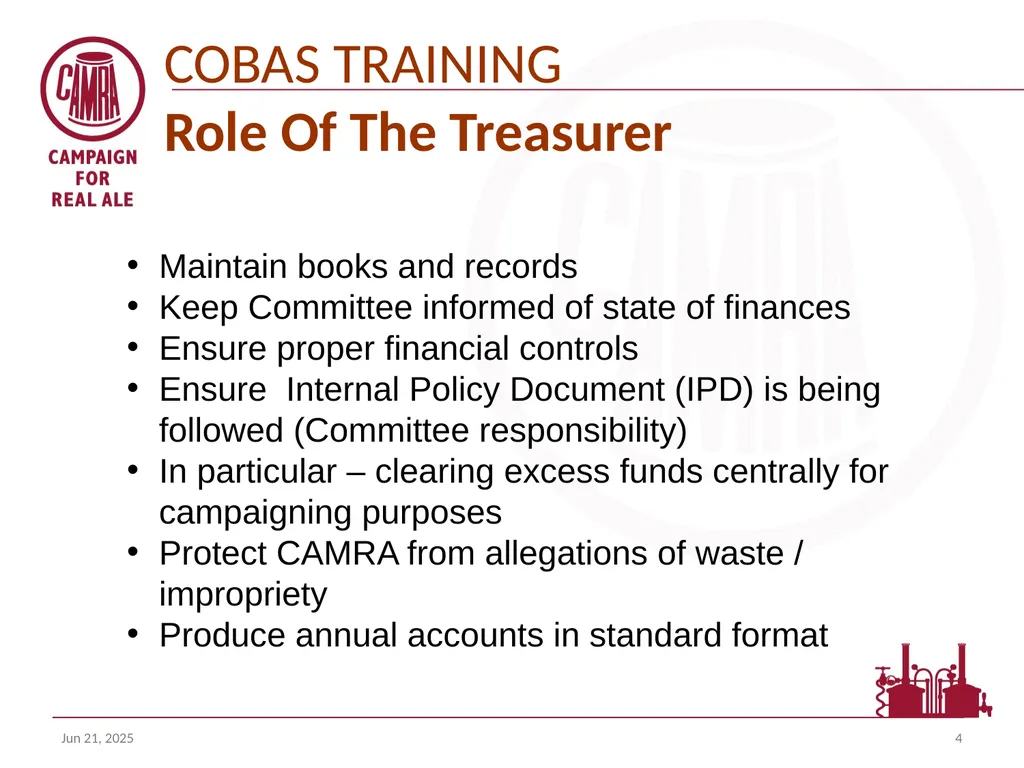 CAMRA
CAMPAIGN FOR REAL ALE

COBAS TRAINING
Role Of The Treasurer

• Maintain books and records
• Keep Committee informed of state of finances
• Ensure proper financial controls
• Ensure  Internal Policy Document (IPD) is being followed (Committee responsibility)
• In particular – clearing excess funds centrally for campaigning purposes
• Protect CAMRA from allegations of waste / impropriety
• Produce annual accounts in standard format

Jun 21, 2025

4